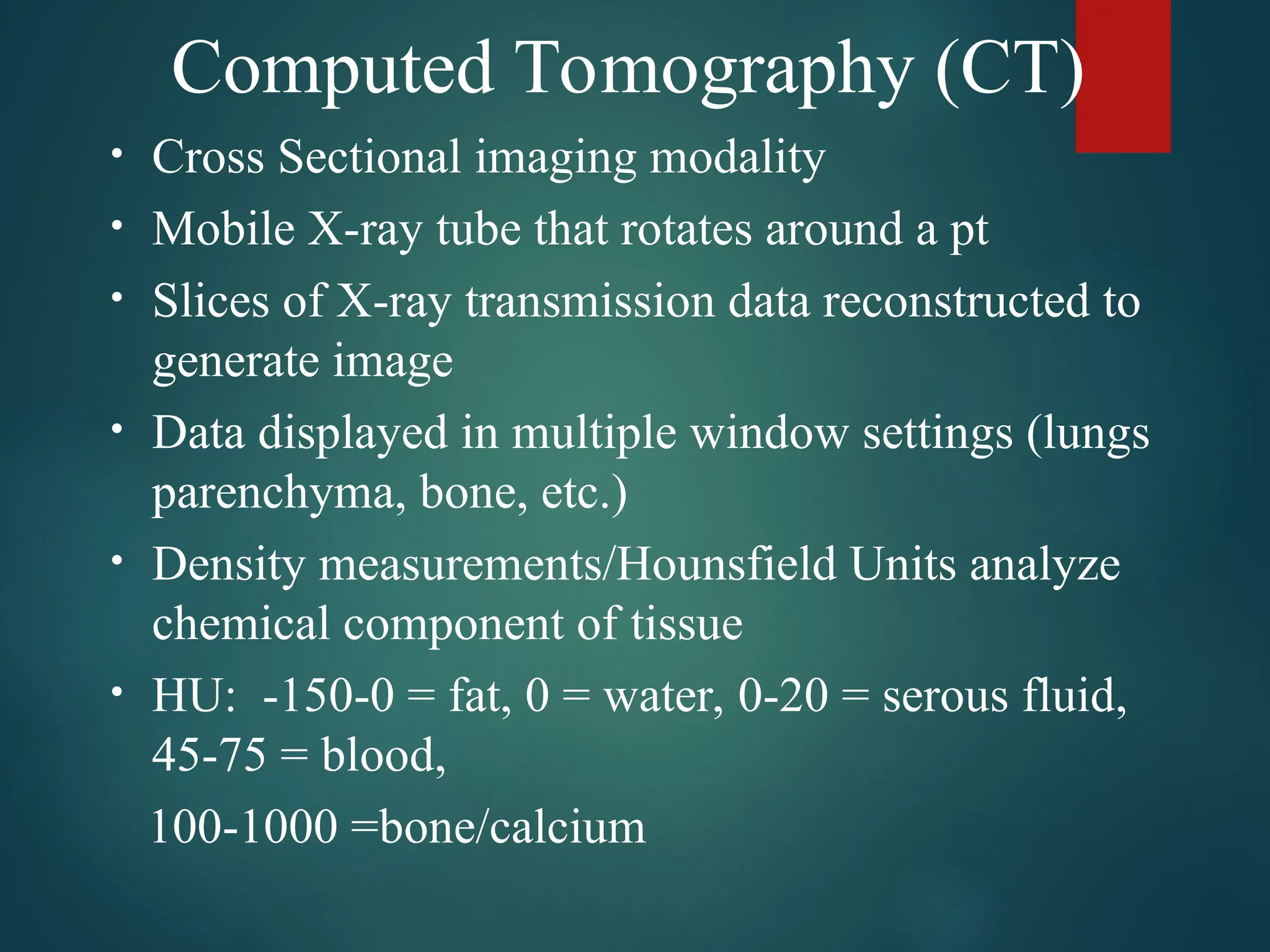 Computed Tomography (CT)

• Cross Sectional imaging modality
• Mobile X-ray tube that rotates around a pt
• Slices of X-ray transmission data reconstructed to generate image
• Data displayed in multiple window settings (lungs parenchyma, bone, etc.)
• Density measurements/Hounsfield Units analyze chemical component of tissue
• HU: -150-0 = fat, 0 = water, 0-20 = serous fluid, 45-75 = blood,

100-1000 =bone/calcium